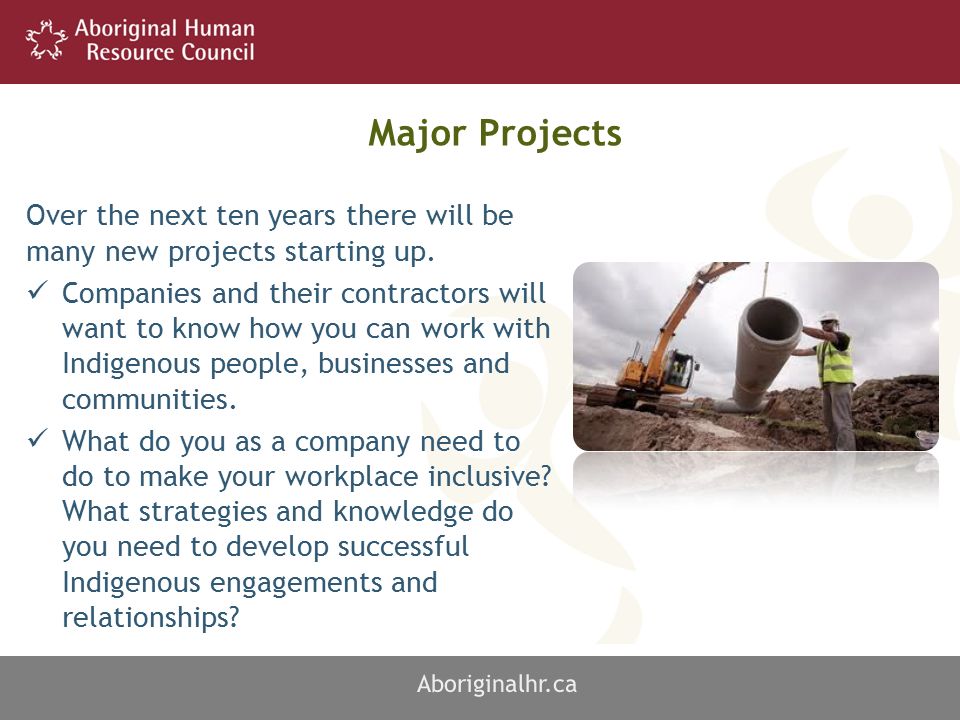 Aboriginal Human Resource Council

Major Projects

Over the next ten years there will be many new projects starting up.

✓ Companies and their contractors will want to know how you can work with Indigenous people, businesses and communities.

✓ What do you as a company need to do to make your workplace inclusive? What strategies and knowledge do you need to develop successful Indigenous engagements and relationships?

Aboriginalhr.ca